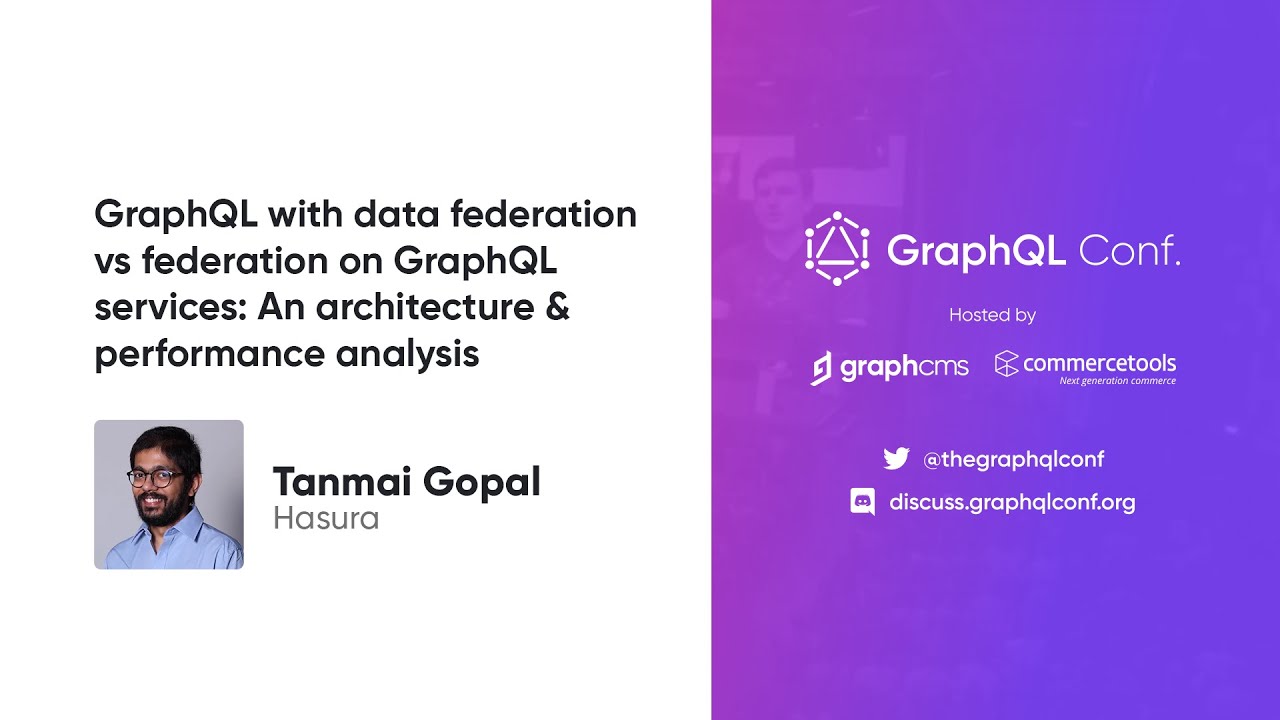 GraphQL with data federation vs federation on GraphQL services: An architecture & performance analysis

Tanmai Gopal
Hasura

GraphQL Conf.

Hosted by

graphcms commercetools
Next generation commerce

@thegraphqlconf

discuss.graphqlconf.org